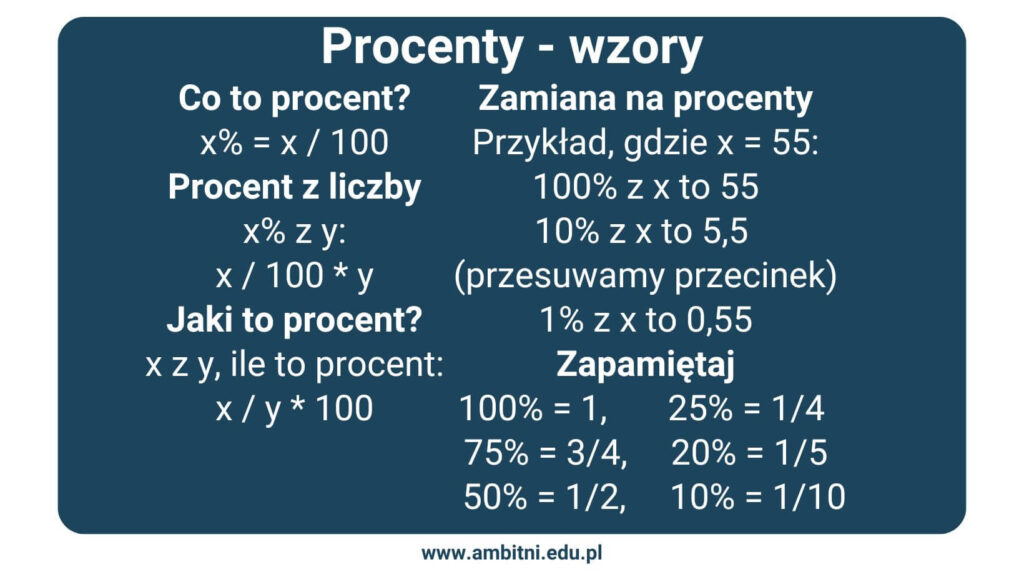 Procenty - wzory

Co to procent?
x% = x / 100
Procent z liczby
x% z y:
x / 100 * y
Jaki to procent?
x z y, ile to procent:
x / y * 100

Zamiana na procenty
Przykład, gdzie x = 55:
100% z x to 55
10% z x to 5,5
(przesuwamy przecinek)
1% z x to 0,55
Zapamiętaj
100% = 1, 25% = 1/4
75% = 3/4, 20% = 1/5
50% = 1/2, 10% = 1/10

www.ambitni.edu.pl